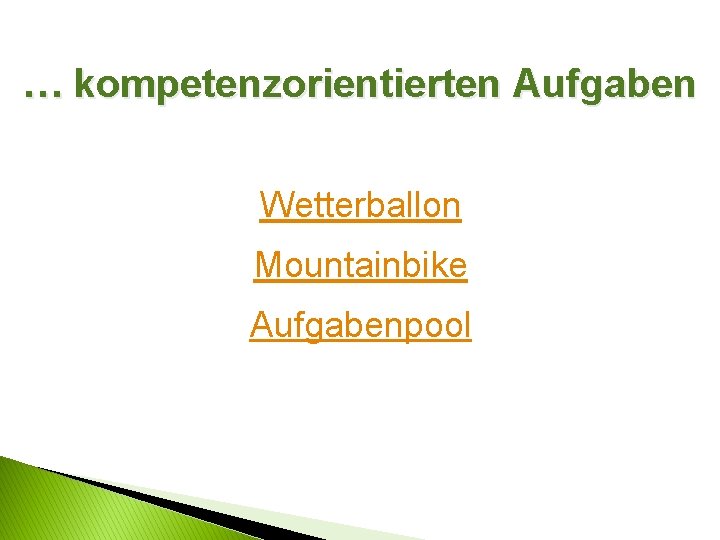 … kompetenzorientierten Aufgaben

Wetterballon

Mountainbike

Aufgabenpool